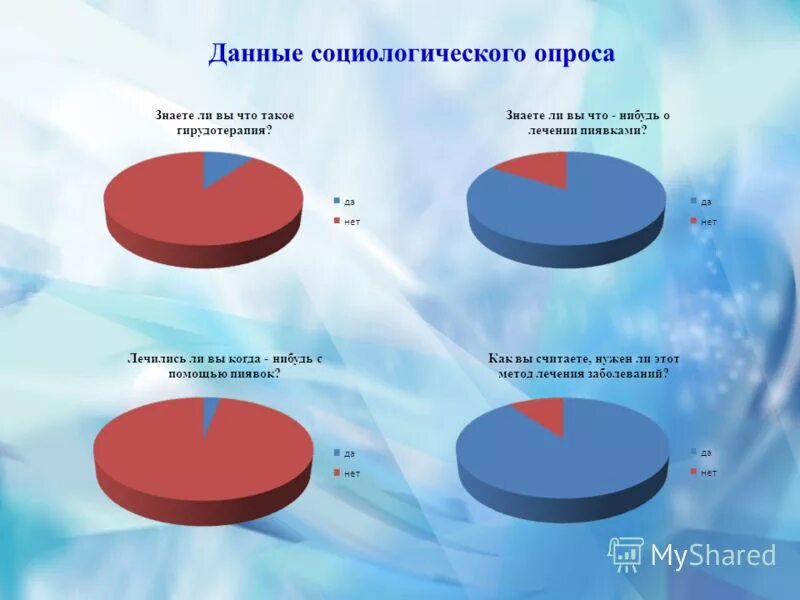 Данные социологического опроса

Знаете ли вы что такое гирудотерапия?

да
нет

Знаете ли вы что - нибудь о лечении пиявками?

да
нет

Лечились ли вы когда - нибудь с помощью пиявок?

да
нет

Как вы считаете, нужен ли этот метод лечения заболеваний?

да
нет

MyShared